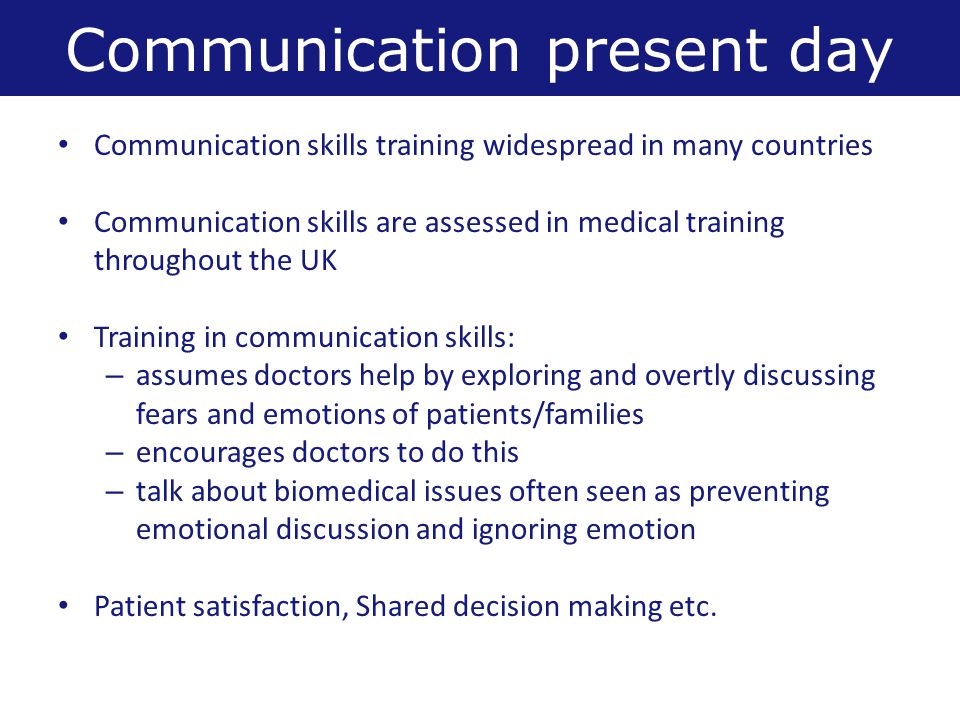 Communication present day

• Communication skills training widespread in many countries

• Communication skills are assessed in medical training throughout the UK

• Training in communication skills:
 – assumes doctors help by exploring and overtly discussing fears and emotions of patients/families
 – encourages doctors to do this
 – talk about biomedical issues often seen as preventing emotional discussion and ignoring emotion

• Patient satisfaction, Shared decision making etc.